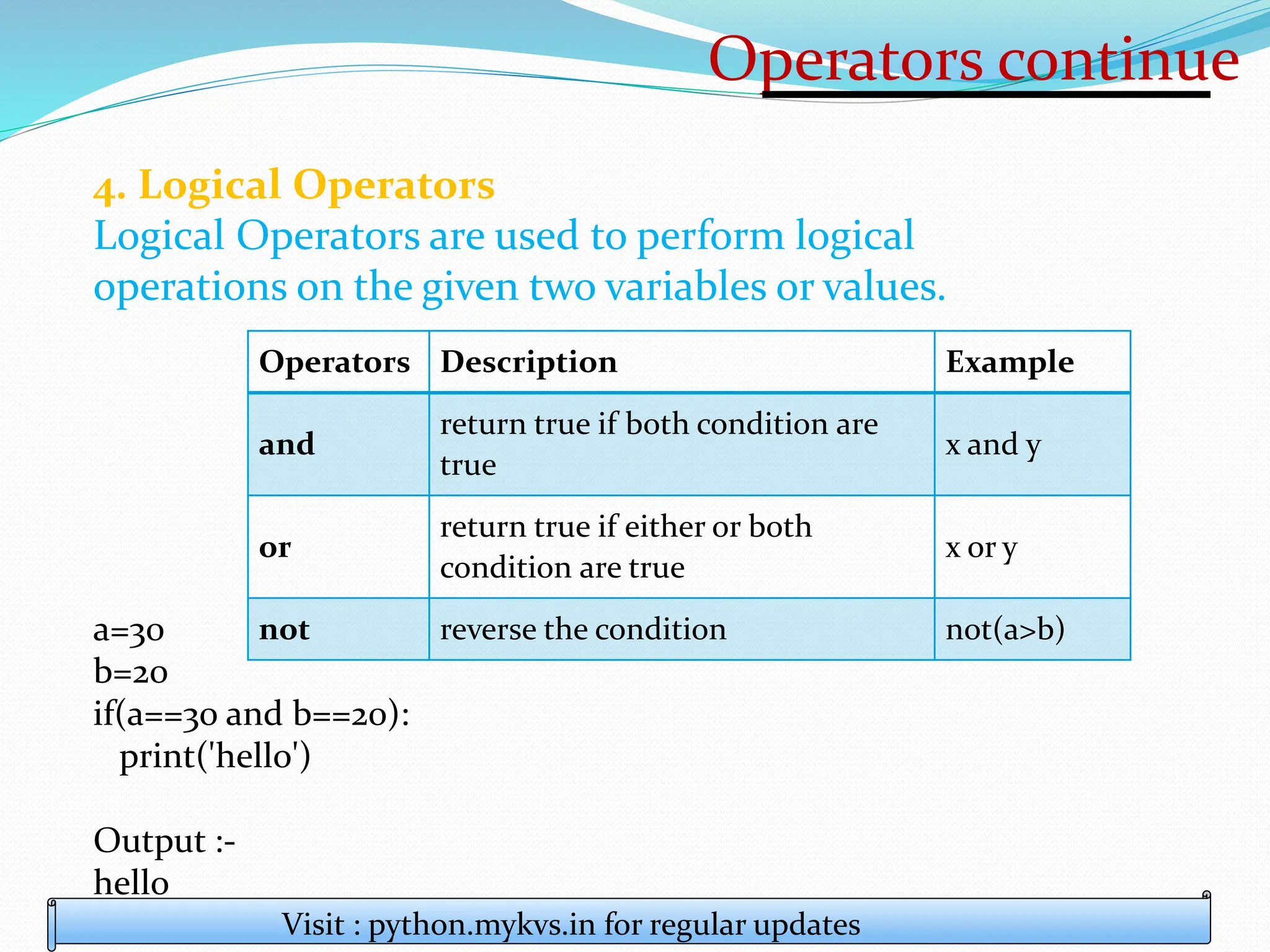 Operators continue

4. Logical Operators
Logical Operators are used to perform logical operations on the given two variables or values.

| Operators | Description | Example |
|---|---|---|
| and | return true if both condition are true | x and y |
| or | return true if either or both condition are true | x or y |
| not | reverse the condition | not(a>b) |

a=30
b=20
if(a==30 and b==20):
  print('hello')

Output :-
hello

Visit : python.mykvs.in for regular updates